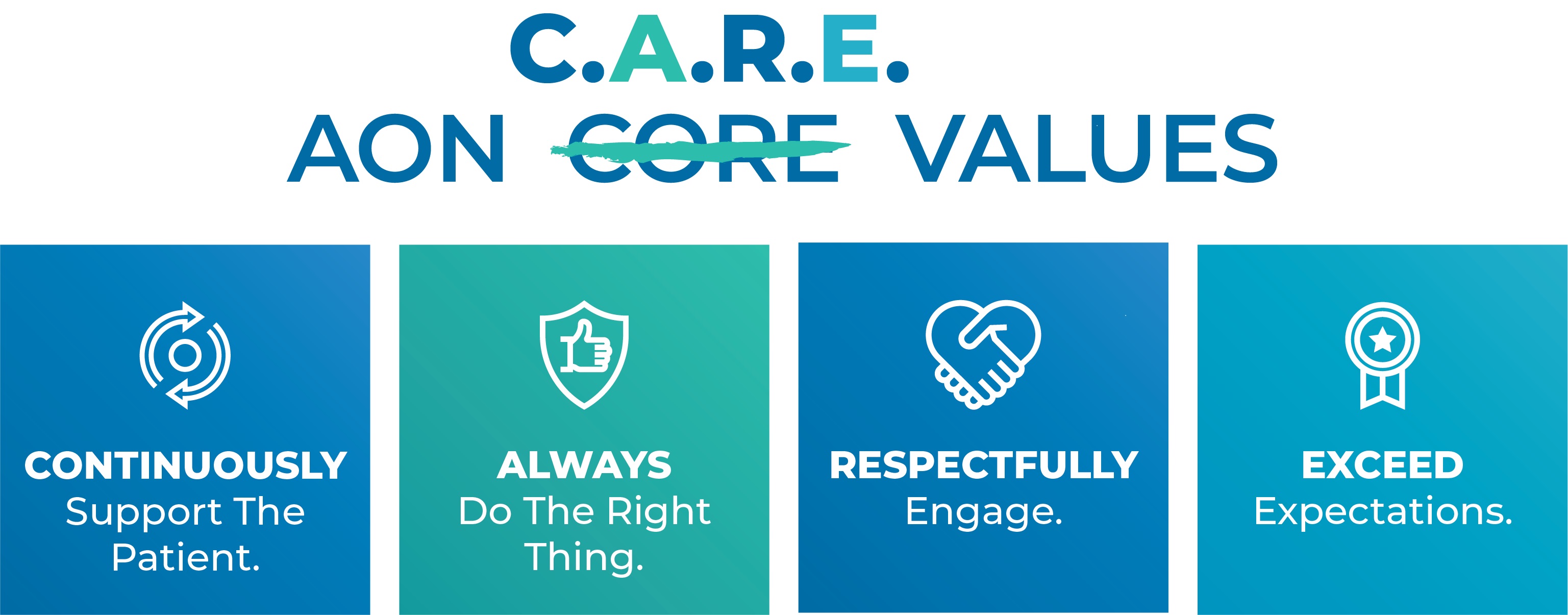 C.A.R.E.

AON CORE VALUES

CONTINUOUSLY Support The Patient.

ALWAYS Do The Right Thing.

RESPECTFULLY Engage.

EXCEED Expectations.